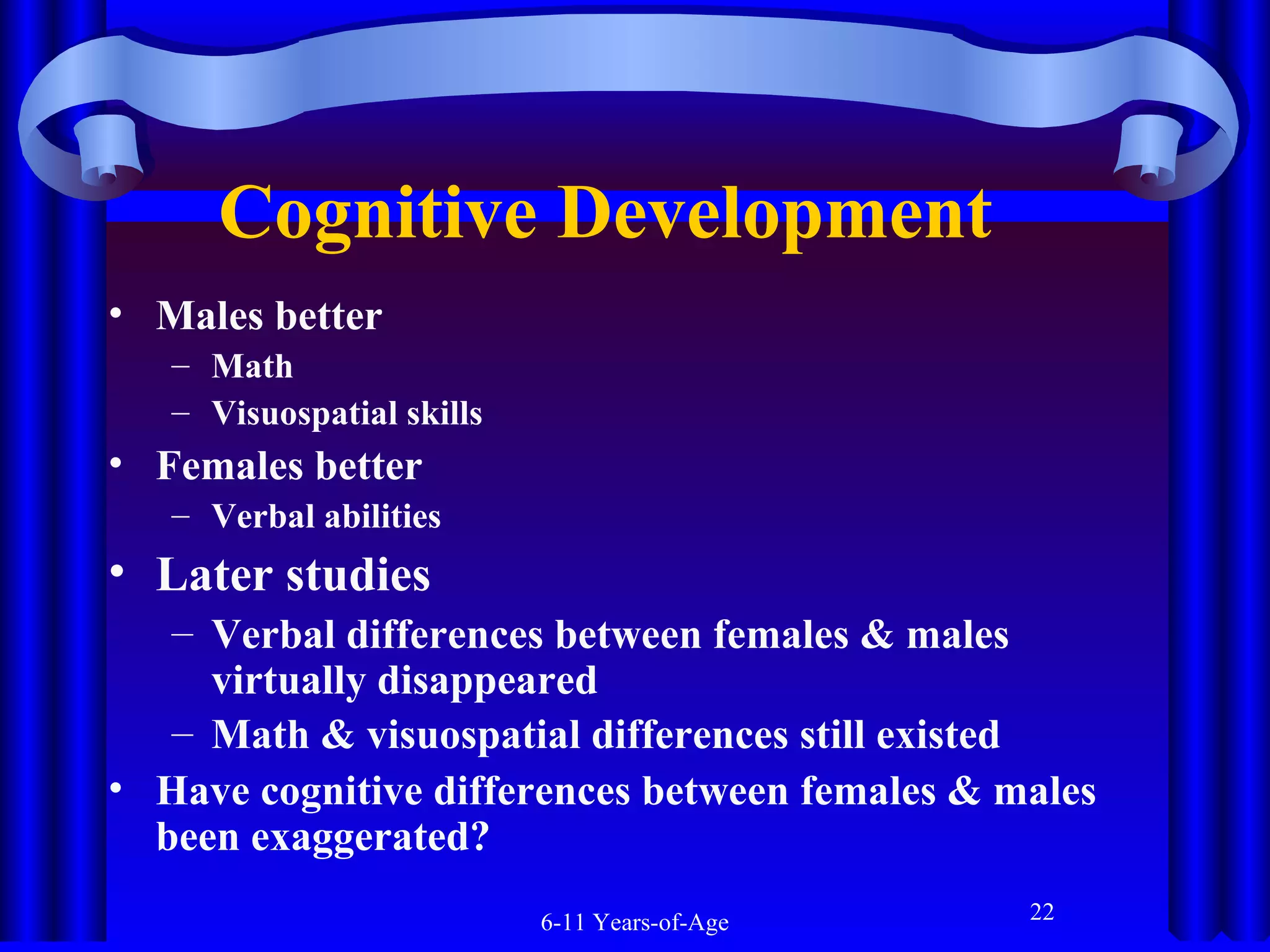 Cognitive Development

• Males better
– Math
– Visuospatial skills
• Females better
– Verbal abilities
• Later studies
– Verbal differences between females & males virtually disappeared
– Math & visuospatial differences still existed
• Have cognitive differences between females & males been exaggerated?

6-11 Years-of-Age

22